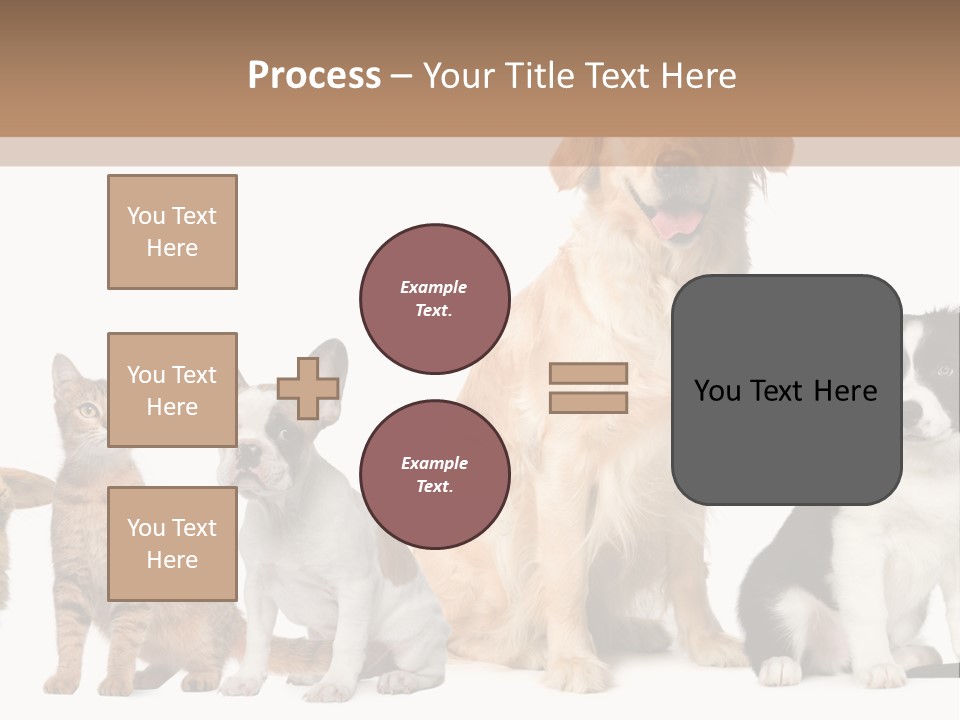 Process – Your Title Text Here

You Text Here

You Text Here

You Text Here

Example Text.

Example Text.

You Text Here